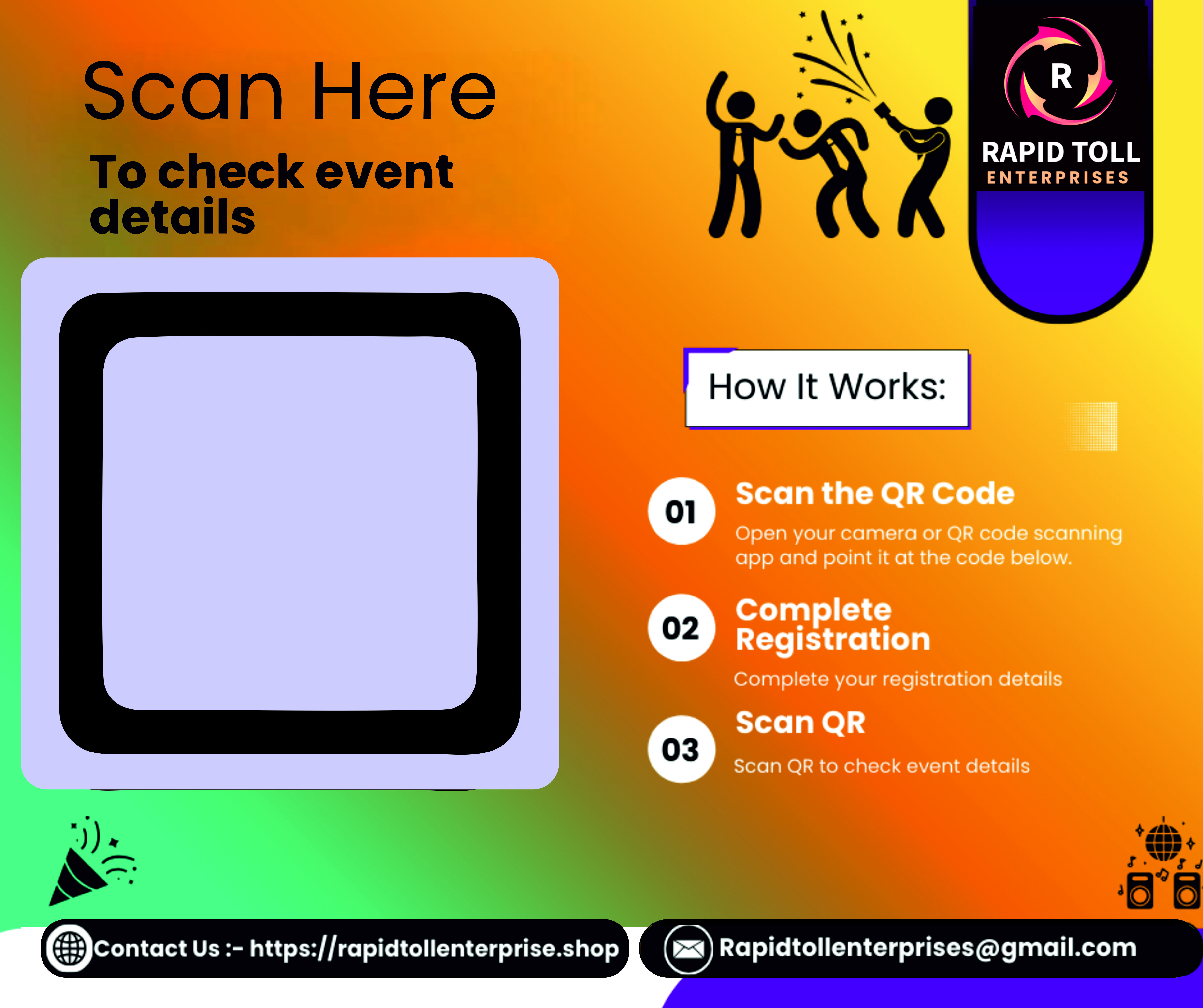 Scan Here

To check event details

R
RAPID TOLL
ENTERPRISES

How It Works:

01
Scan the QR Code
Open your camera or QR code scanning app and point it at the code below.

02
Complete Registration
Complete your registration details

03
Scan QR
Scan QR to check event details

Contact Us :- https://rapidtollenterprise.shop

Rapidtollenterprises@gmail.com